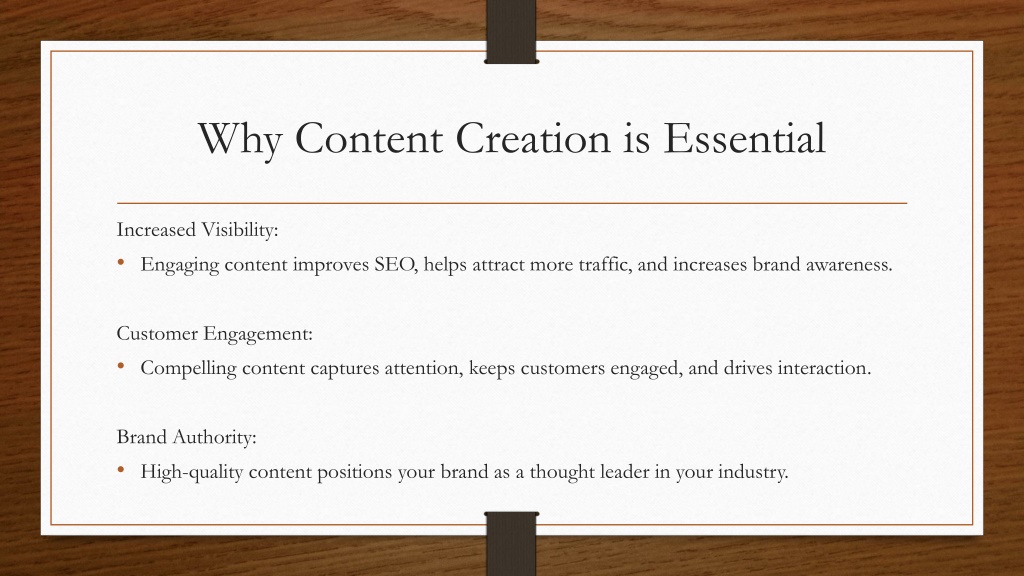 Why Content Creation is Essential

Increased Visibility:

• Engaging content improves SEO, helps attract more traffic, and increases brand awareness.

Customer Engagement:

• Compelling content captures attention, keeps customers engaged, and drives interaction.

Brand Authority:

• High-quality content positions your brand as a thought leader in your industry.